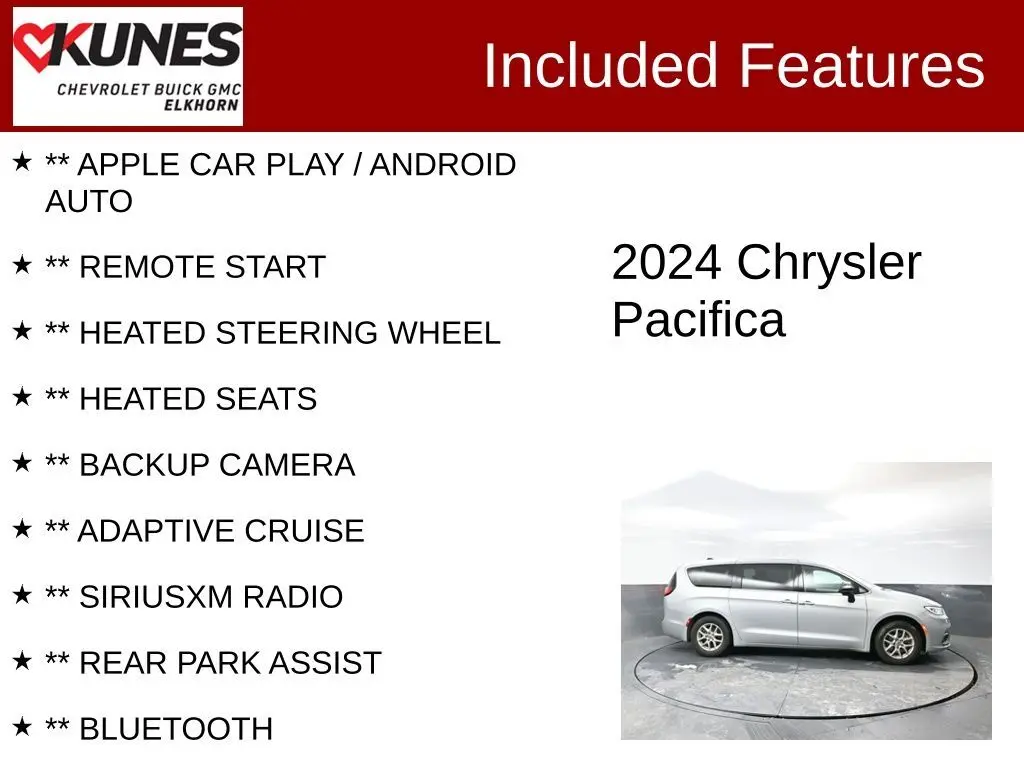 KUNES
CHEVROLET BUICK GMC
ELKHORN

Included Features

★ ** APPLE CAR PLAY / ANDROID AUTO

★ ** REMOTE START

★ ** HEATED STEERING WHEEL

★ ** HEATED SEATS

★ ** BACKUP CAMERA

★ ** ADAPTIVE CRUISE

★ ** SIRIUSXM RADIO

★ ** REAR PARK ASSIST

★ ** BLUETOOTH

2024 Chrysler Pacifica